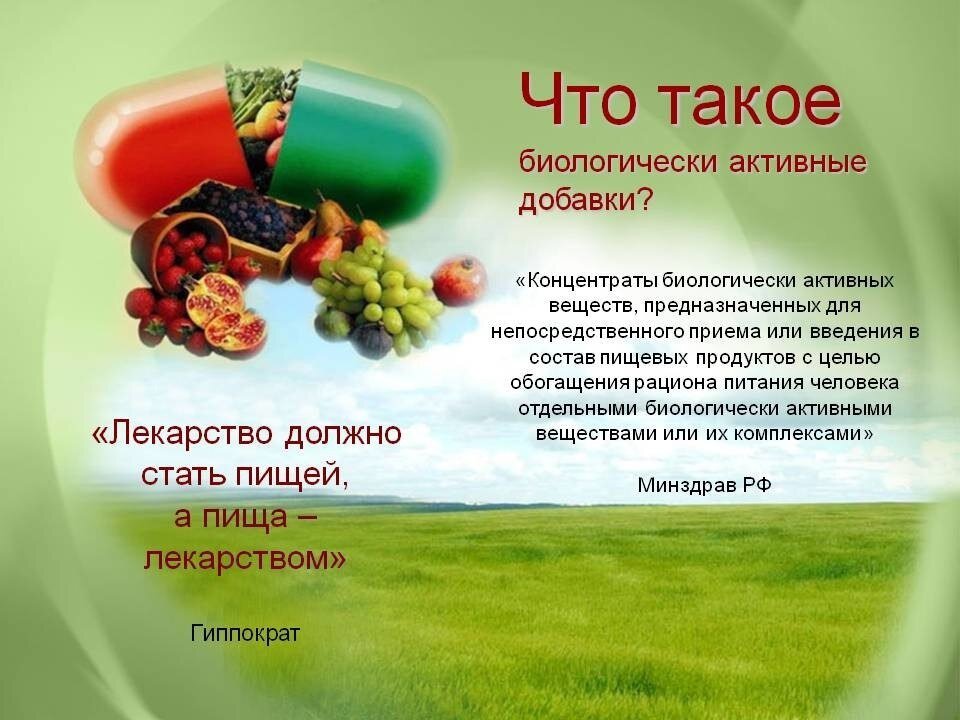 Что такое
биологически активные добавки?

«Концентраты биологически активных веществ, предназначенных для непосредственного приема или введения в состав пищевых продуктов с целью обогащения рациона питания человека отдельными биологически активными веществами или их комплексами»

Минздрав РФ

«Лекарство должно стать пищей, а пища – лекарством»

Гиппократ